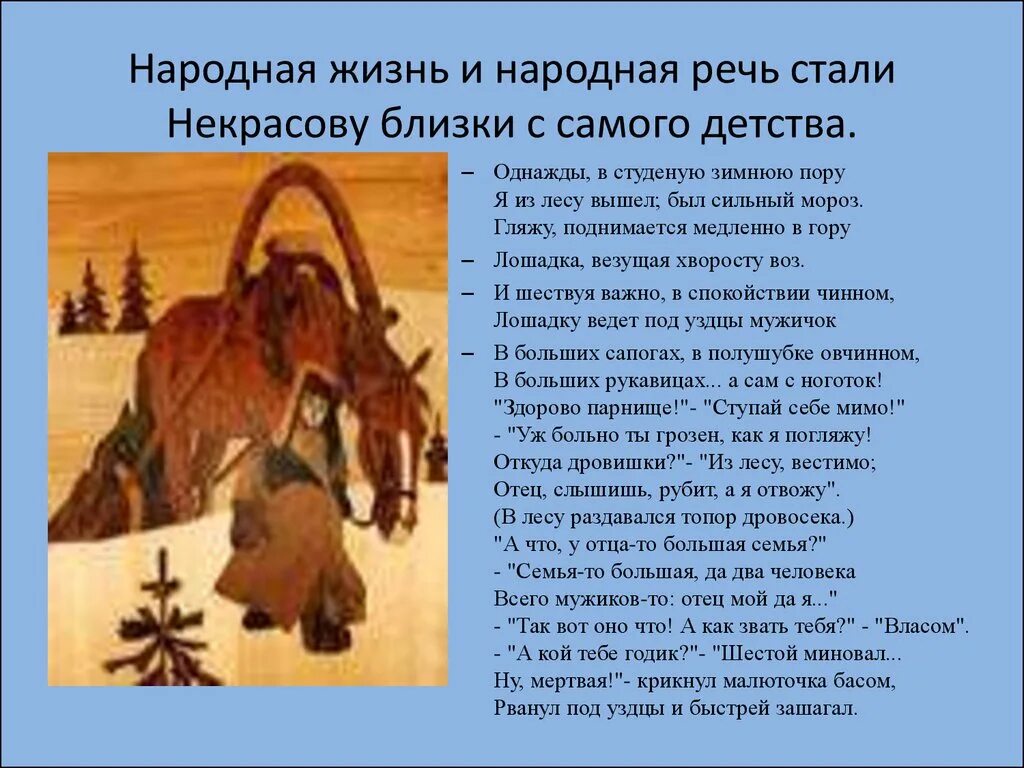 Народная жизнь и народная речь стали Некрасову близки с самого детства.

– Однажды, в студеную зимнюю пору
Я из лесу вышел; был сильный мороз.
Гляжу, поднимается медленно в гору

– Лошадка, везущая хворосту воз.

– И шествуя важно, в спокойствии чинном,
Лошадку ведет под уздцы мужичок

– В больших сапогах, в полушубке овчинном,
В больших рукавицах... а сам с ноготок!
"Здорово парнище!"- "Ступай себе мимо!"
- "Уж больно ты грозен, как я погляжу!
Откуда дровишки?"- "Из лесу, вестимо;
Отец, слышишь, рубит, а я отвожу".
(В лесу раздавался топор дровосека.)
"А что, у отца-то большая семья?"
- "Семья-то большая, да два человека
Всего мужиков-то: отец мой да я..."
- "Так вот оно что! А как звать тебя?" - "Власом".
- "А кой тебе годик?"- "Шестой миновал...
Ну, мертвая!"- крикнул малюточка басом,
Рванул под уздцы и быстрей зашагал.